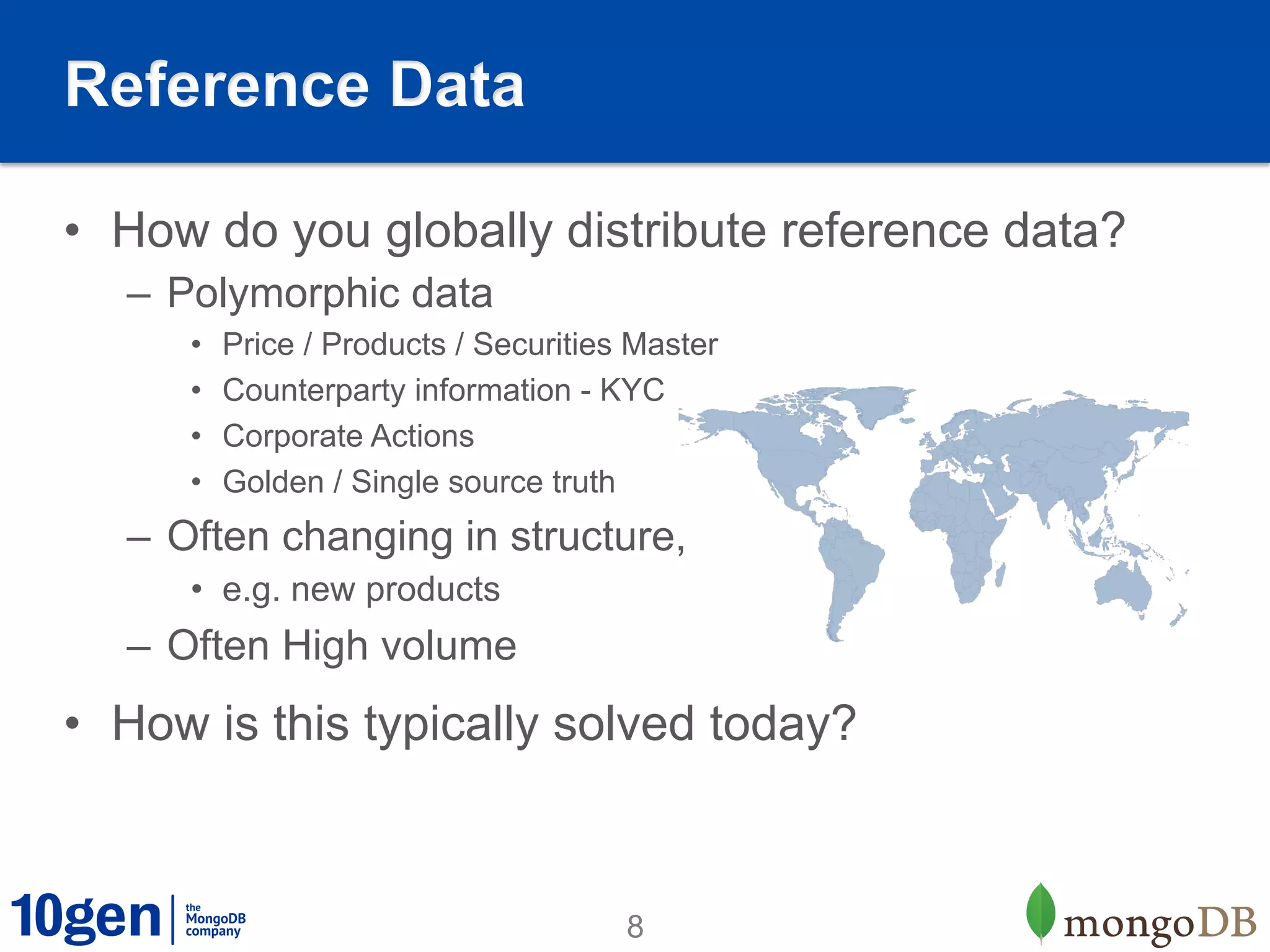 Reference Data

• How do you globally distribute reference data?
  – Polymorphic data
    • Price / Products / Securities Master
    • Counterparty information - KYC
    • Corporate Actions
    • Golden / Single source truth
  – Often changing in structure,
    • e.g. new products
  – Often High volume

• How is this typically solved today?

10gen | the MongoDB company

8

mongoDB